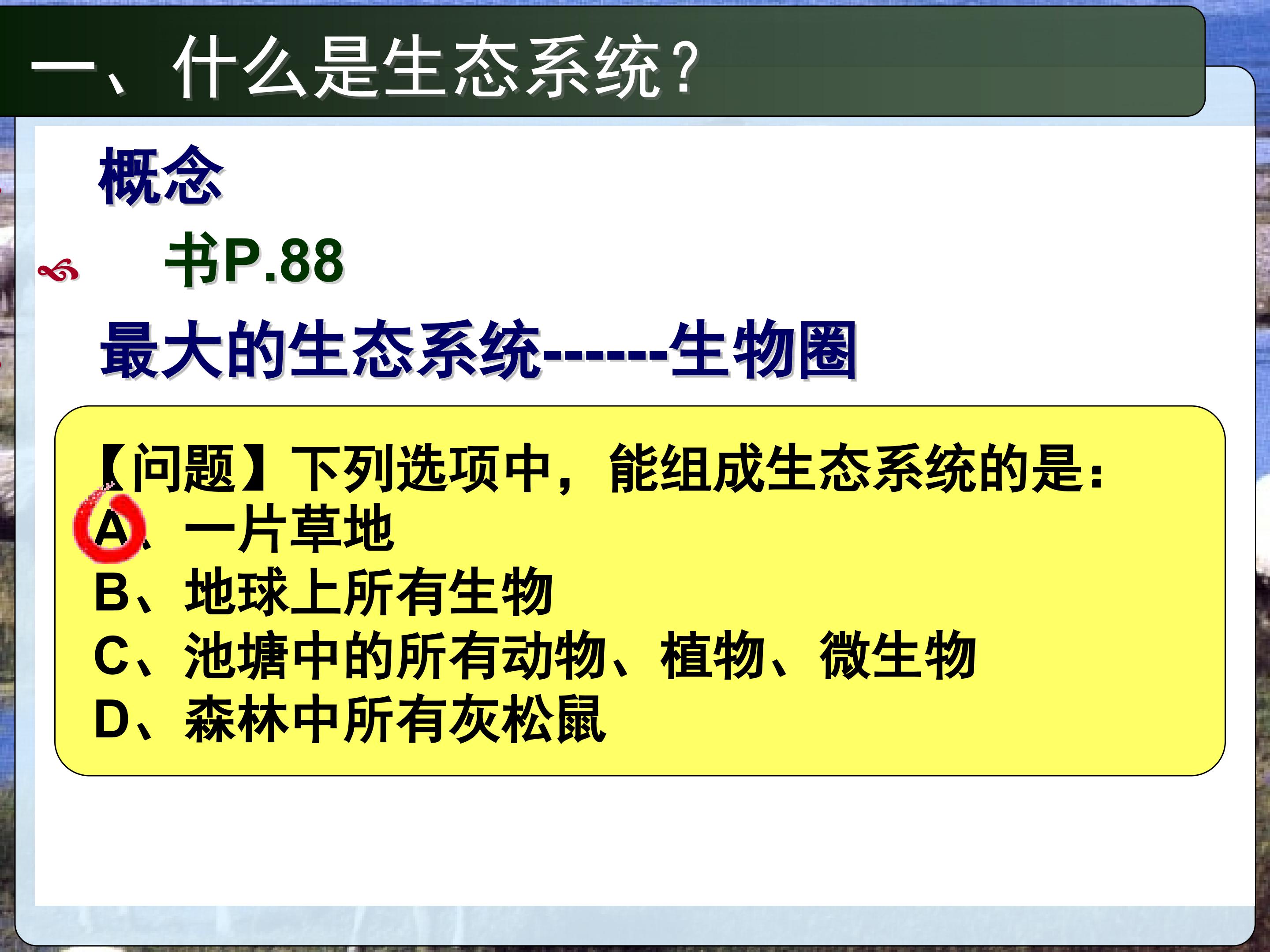 一、什么是生态系统？

概念

书P.88

最大的生态系统------生物圈

【问题】下列选项中，能组成生态系统的是：
A、一片草地
B、地球上所有生物
C、池塘中的所有动物、植物、微生物
D、森林中所有灰松鼠